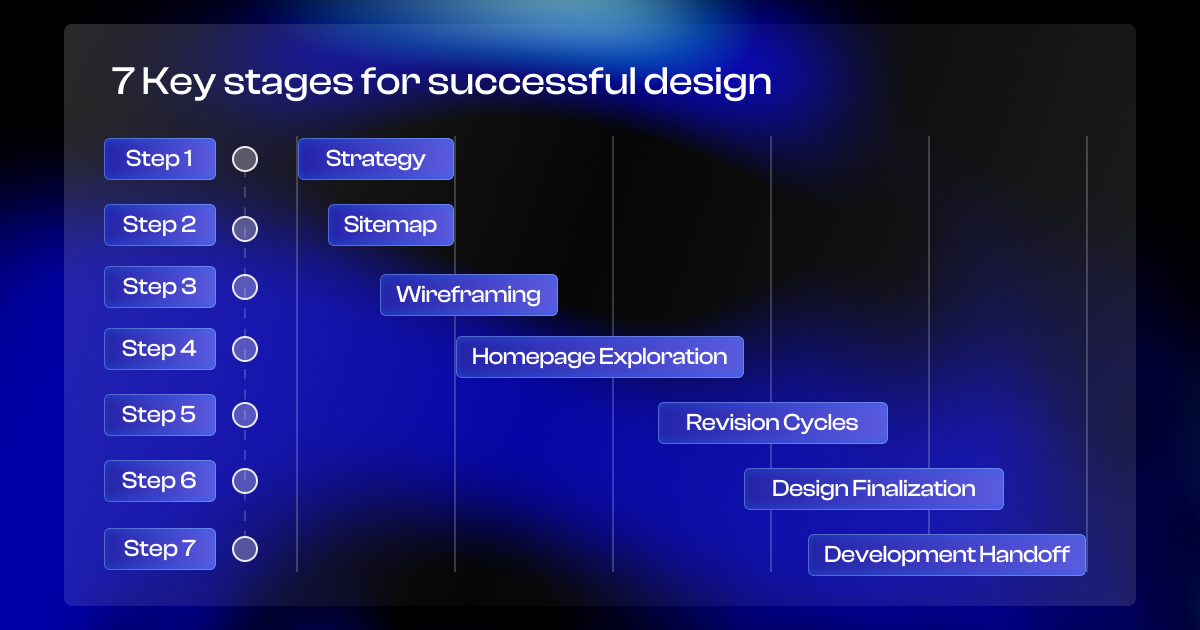 7 Key stages for successful design

Step 1
Strategy

Step 2
Sitemap

Step 3
Wireframing

Step 4
Homepage Exploration

Step 5
Revision Cycles

Step 6
Design Finalization

Step 7
Development Handoff